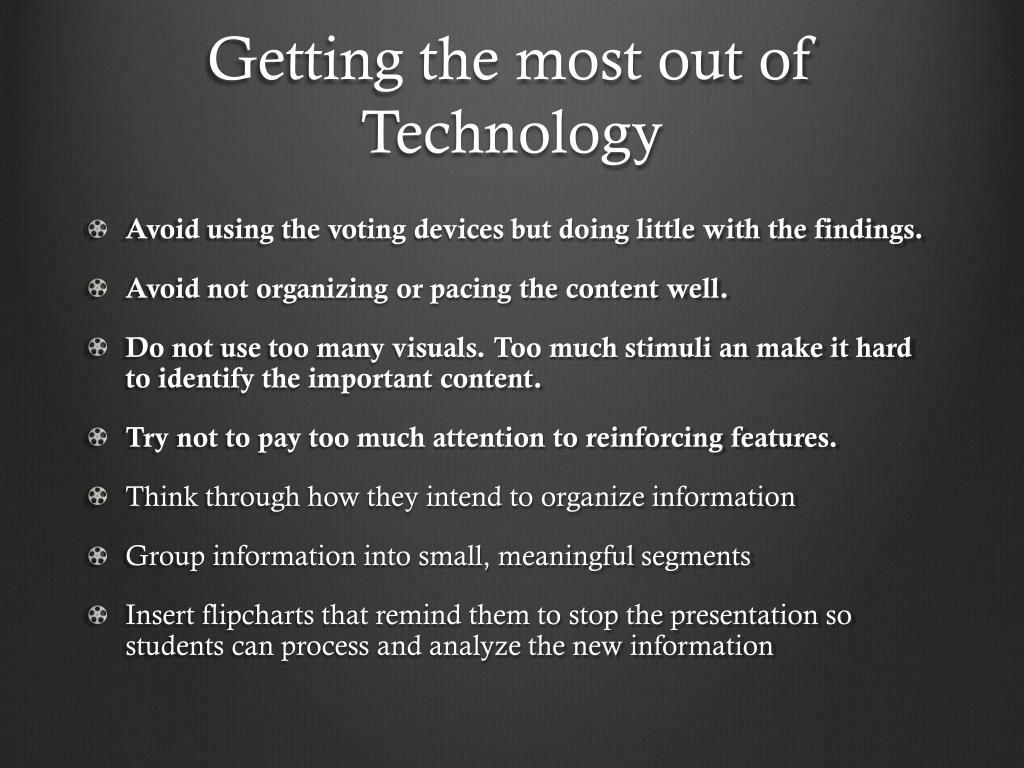 Getting the most out of Technology

Avoid using the voting devices but doing little with the findings.

Avoid not organizing or pacing the content well.

Do not use too many visuals. Too much stimuli an make it hard to identify the important content.

Try not to pay too much attention to reinforcing features.

Think through how they intend to organize information

Group information into small, meaningful segments

Insert flipcharts that remind them to stop the presentation so students can process and analyze the new information